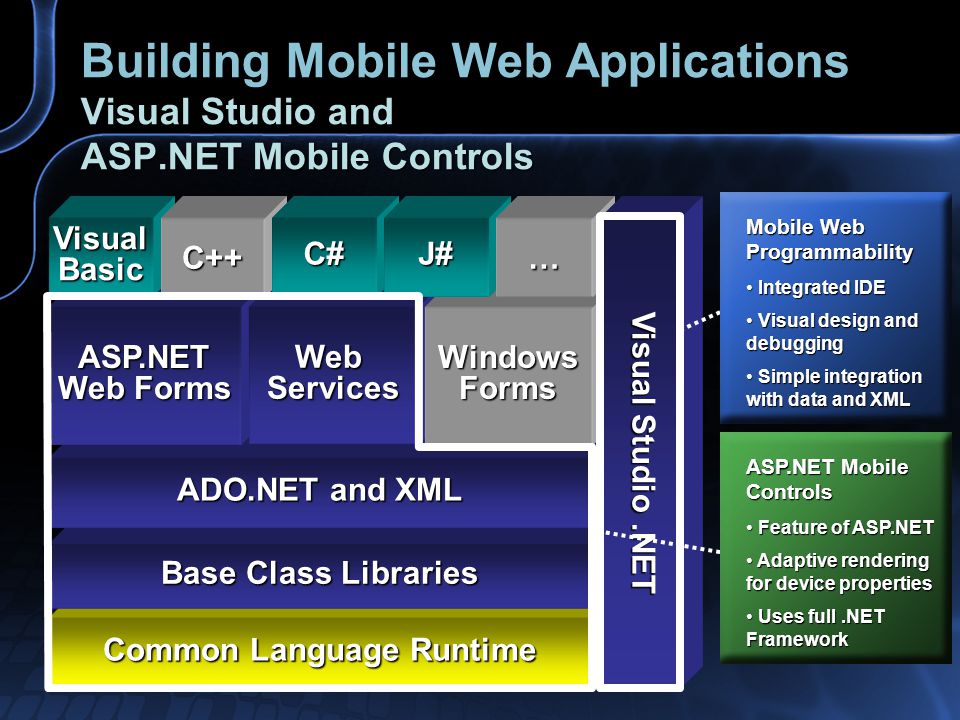 Building Mobile Web Applications
Visual Studio and
ASP.NET Mobile Controls

Visual Basic

C++

C#

J#

…

ASP.NET Web Forms

Web Services

Windows Forms

ADO.NET and XML

Base Class Libraries

Common Language Runtime

Visual Studio .NET

Mobile Web Programmability

• Integrated IDE

• Visual design and debugging

• Simple integration with data and XML

ASP.NET Mobile Controls

• Feature of ASP.NET

• Adaptive rendering for device properties

• Uses full .NET Framework